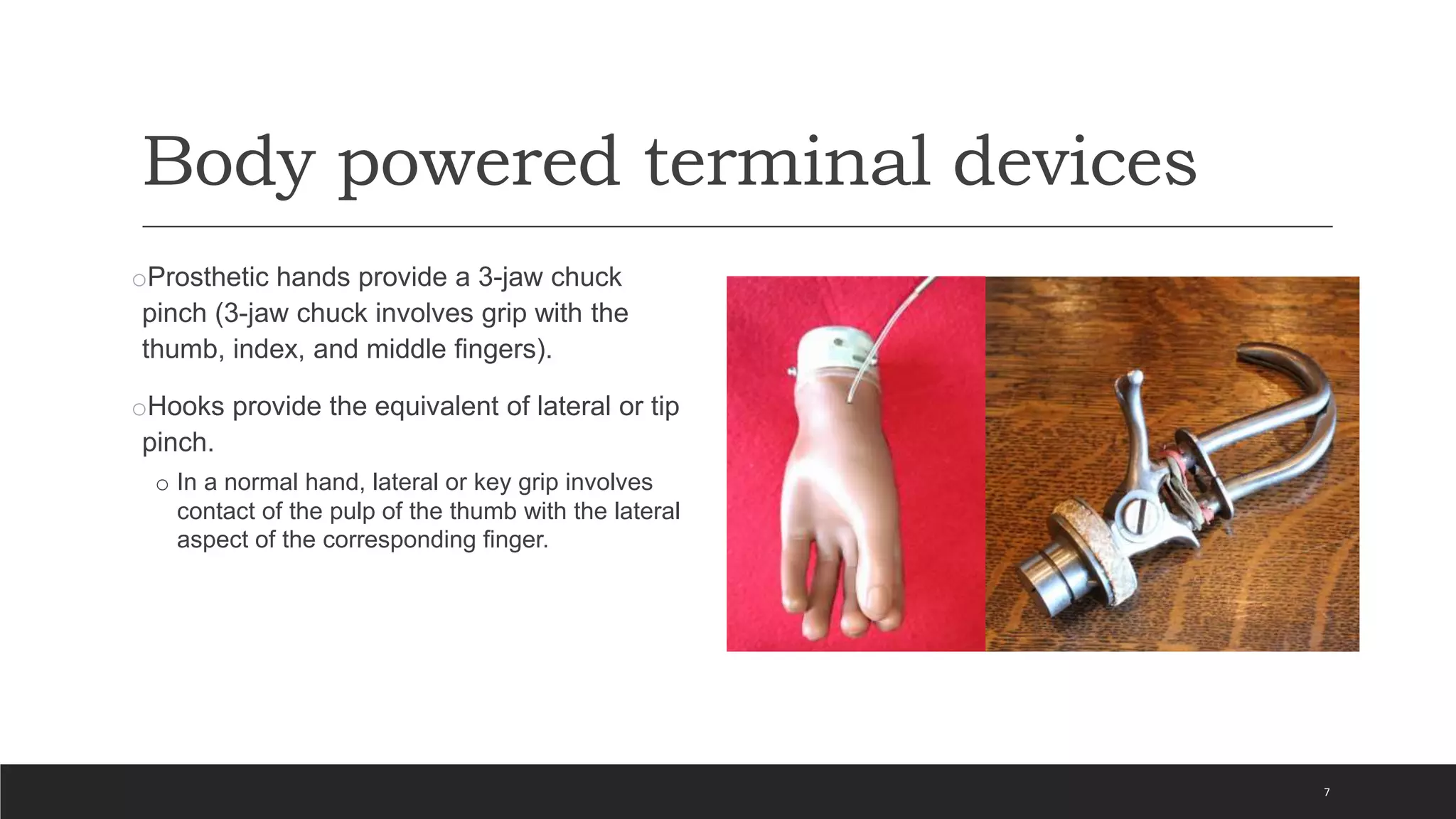 Body powered terminal devices

○Prosthetic hands provide a 3-jaw chuck pinch (3-jaw chuck involves grip with the thumb, index, and middle fingers).

○Hooks provide the equivalent of lateral or tip pinch.

○ In a normal hand, lateral or key grip involves contact of the pulp of the thumb with the lateral aspect of the corresponding finger.

7